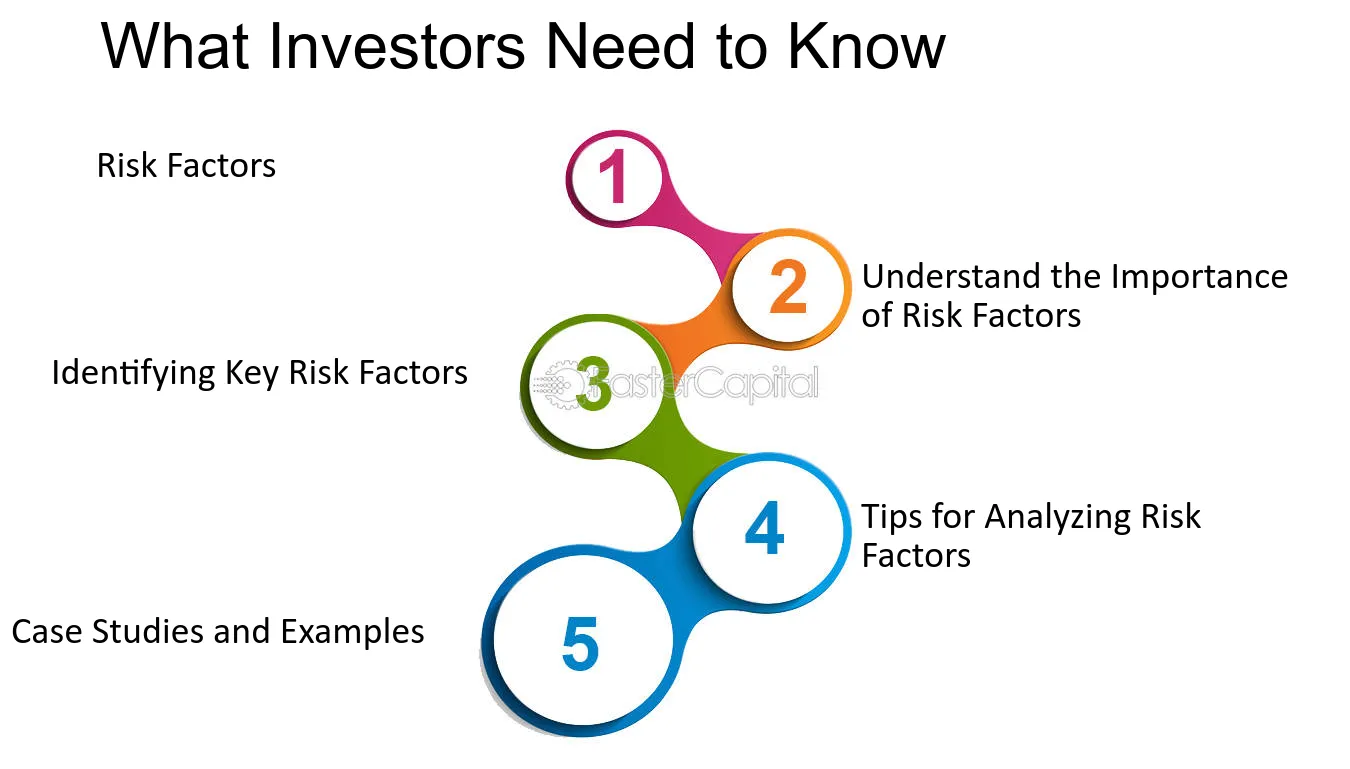 What Investors Need to Know

Risk Factors

1

2

Understand the Importance of Risk Factors

Identifying Key Risk Factors

3

4

Tips for Analyzing Risk Factors

Case Studies and Examples

5

FasterCapital